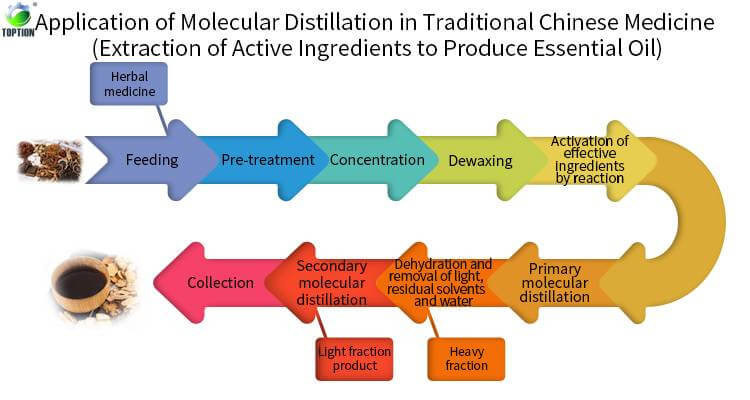 TOPTION

Application of Molecular Distillation in Traditional Chinese Medicine (Extraction of Active Ingredients to Produce Essential Oil)

Herbal medicine

Feeding

Pre-treatment

Concentration

Dewaxing

Activation of effective ingredients by reaction

Primary molecular distillation

Dehydration and removal of light, residual solvents and water

Secondary molecular distillation

Collection

Light fraction product

Heavy fraction